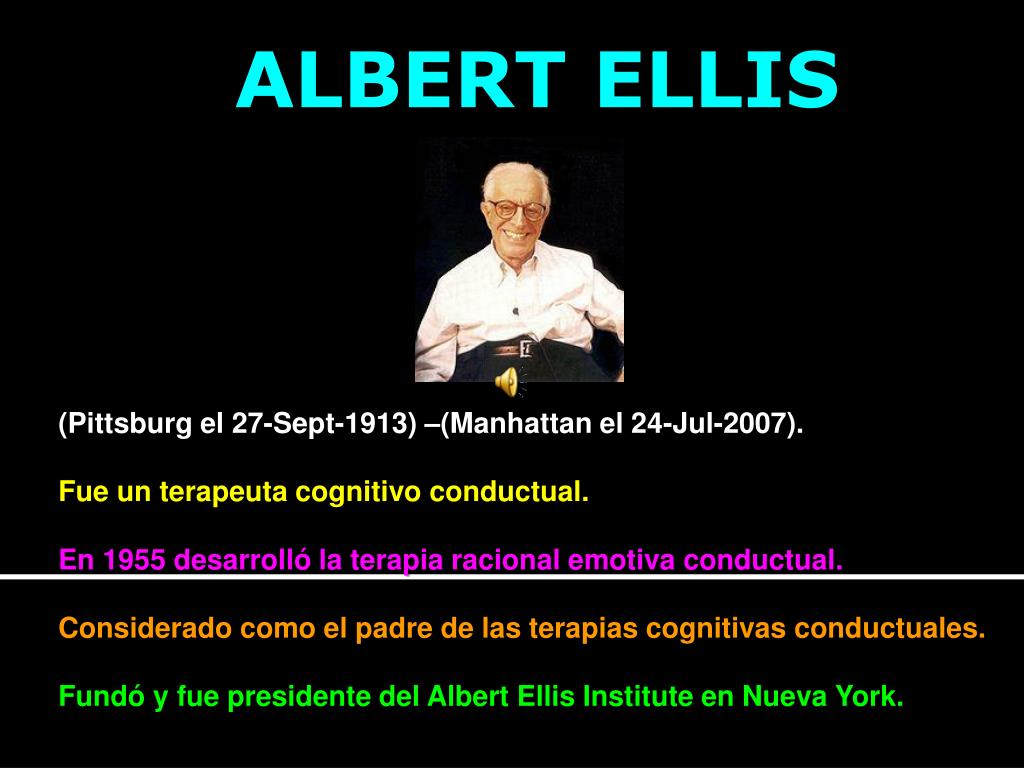 ALBERT ELLIS

(Pittsburg el 27-Sept-1913) –(Manhattan el 24-Jul-2007).

Fue un terapeuta cognitivo conductual.

En 1955 desarrolló la terapia racional emotiva conductual.

Considerado como el padre de las terapias cognitivas conductuales.

Fundó y fue presidente del Albert Ellis Institute en Nueva York.